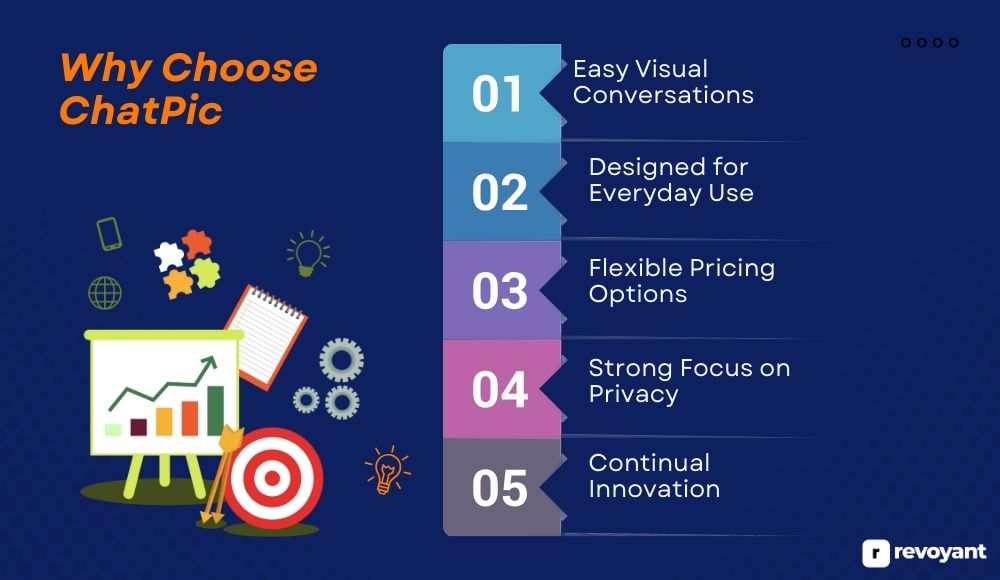 Why Choose ChatPic

01 Easy Visual Conversations

02 Designed for Everyday Use

03 Flexible Pricing Options

04 Strong Focus on Privacy

05 Continual Innovation

revoyant